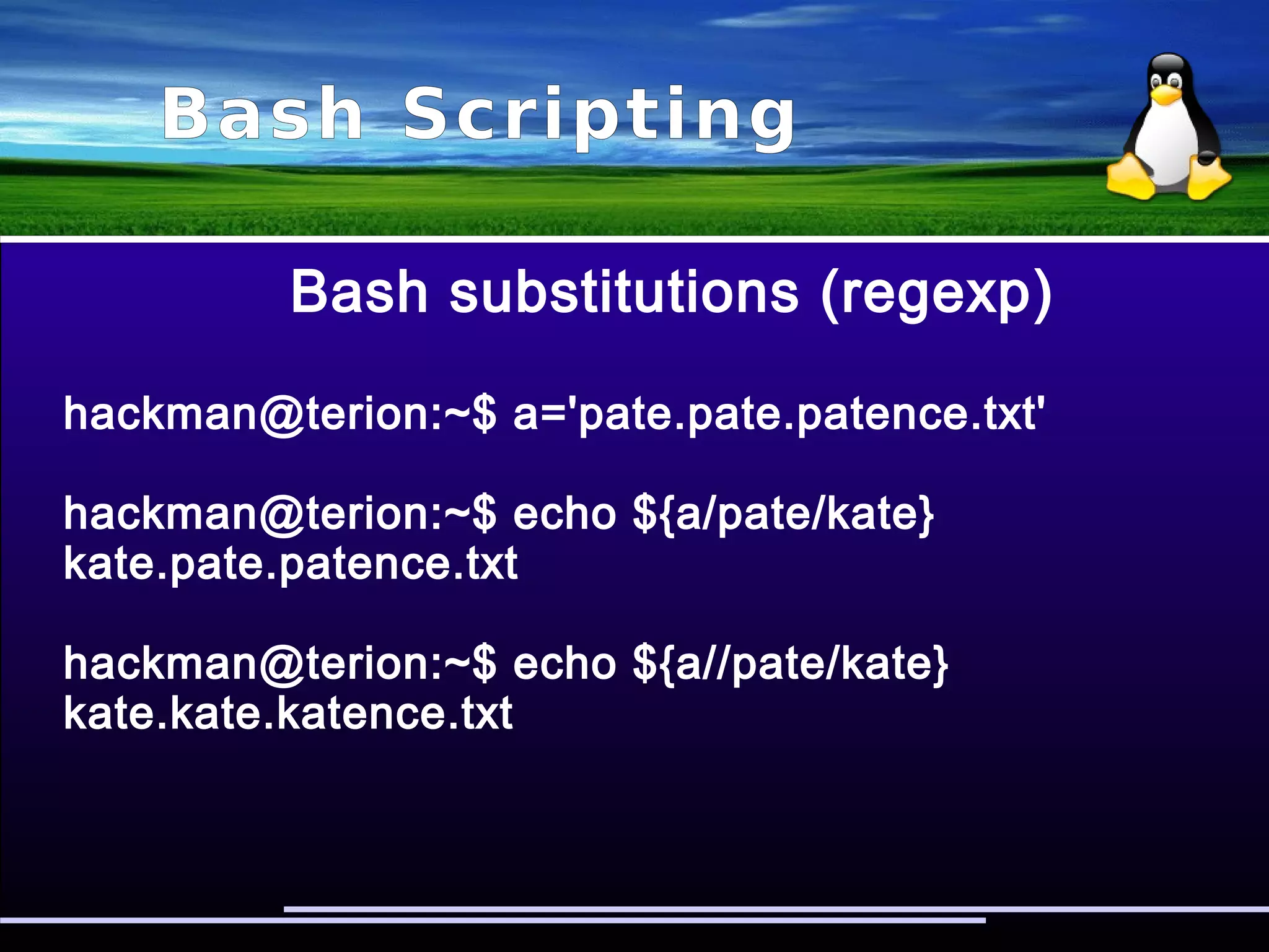 Bash Scripting

Bash substitutions (regexp)

hackman@terion:~$ a='pate.pate.patence.txt'

hackman@terion:~$ echo ${a/pate/kate}
kate.pate.patence.txt

hackman@terion:~$ echo ${a//pate/kate}
kate.kate.katence.txt